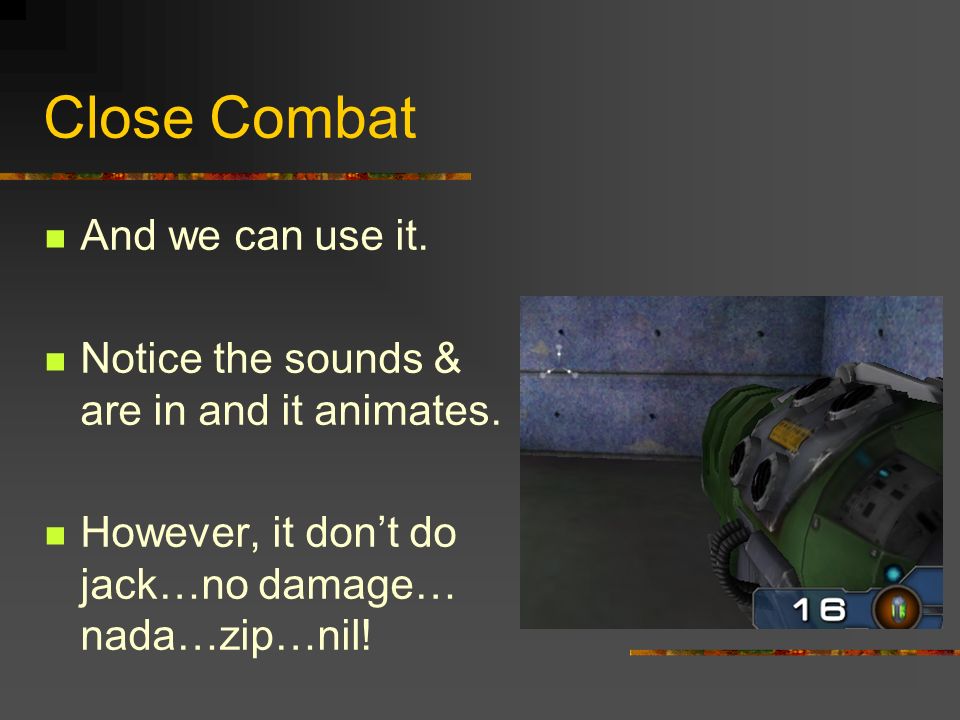 Close Combat

And we can use it.

Notice the sounds & are in and it animates.

However, it don’t do jack…no damage…nada…zip…nil!

16